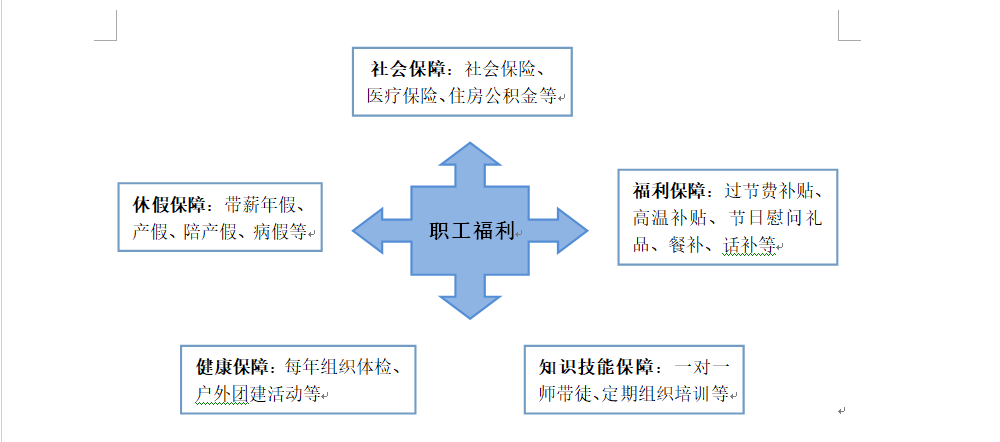 社会保障：社会保险、医疗保险、住房公积金等

休假保障：带薪年假、产假、陪产假、病假等

职工福利

福利保障：过节费补贴、高温补贴、节日慰问礼品、餐补、话补等

健康保障：每年组织体检、户外团建活动等

知识技能保障：一对一师带徒、定期组织培训等